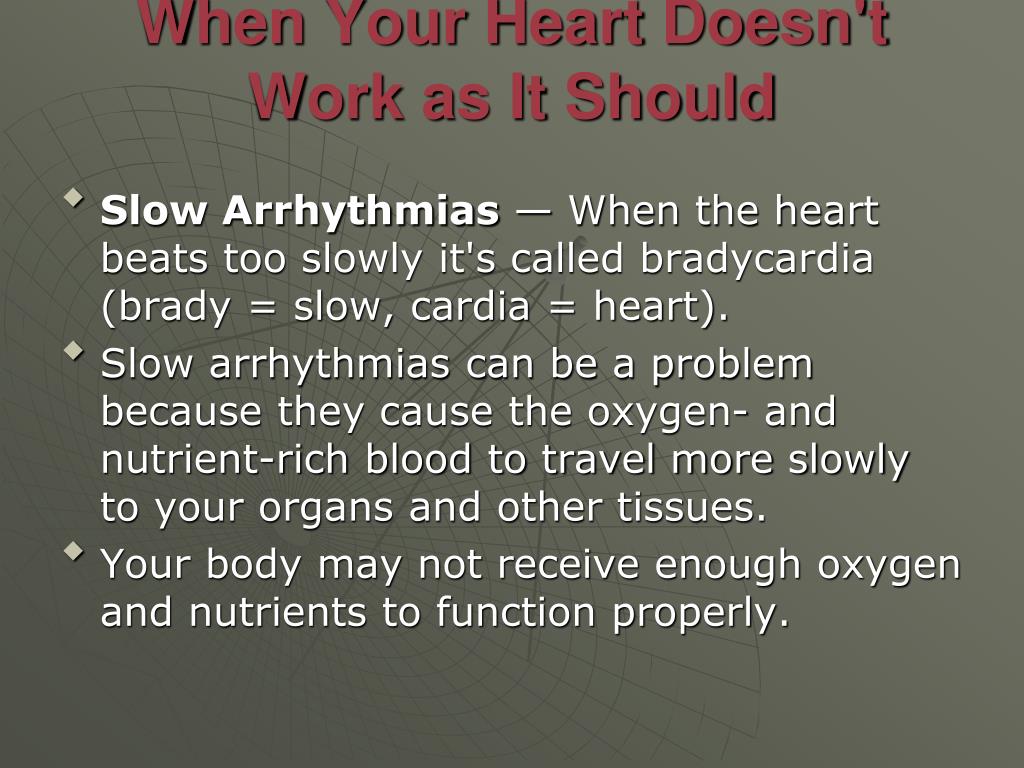 When Your Heart Doesn't Work as It Should

Slow Arrhythmias — When the heart beats too slowly it's called bradycardia (brady = slow, cardia = heart).

Slow arrhythmias can be a problem because they cause the oxygen- and nutrient-rich blood to travel more slowly to your organs and other tissues.

Your body may not receive enough oxygen and nutrients to function properly.